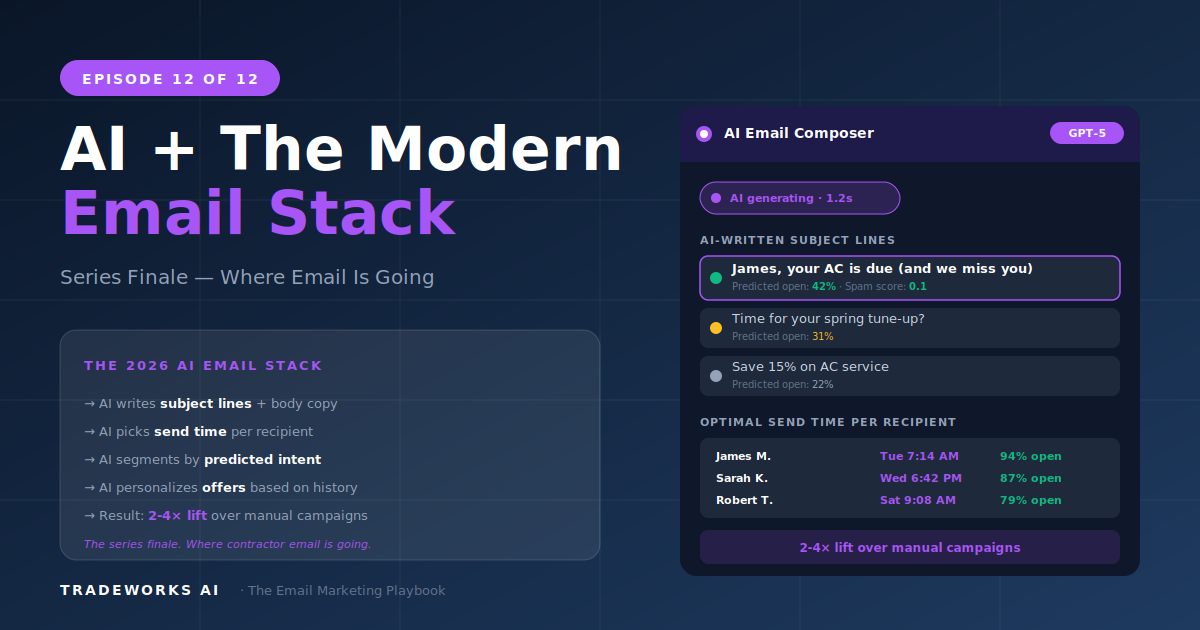 EPISODE 12 OF 12

AI + The Modern Email Stack

Series Finale — Where Email Is Going

THE 2026 AI EMAIL STACK

→ AI writes subject lines + body copy
→ AI picks send time per recipient
→ AI segments by predicted intent
→ AI personalizes offers based on history
→ Result: 2-4× lift over manual campaigns

The series finale. Where contractor email is going.

TRADEWORKS AI · The Email Marketing Playbook

AI Email Composer GPT-5

AI generating · 1.2s

AI-WRITTEN SUBJECT LINES

James, your AC is due (and we miss you)
Predicted open: 42% · Spam score: 0.1

Time for your spring tune-up?
Predicted open: 31%

Save 15% on AC service
Predicted open: 22%

OPTIMAL SEND TIME PER RECIPIENT

| James M. | Tue 7:14 AM | 94% open |
|---|---|---|
| Sarah K. | Wed 6:42 PM | 87% open |
| Robert T. | Sat 9:08 AM | 79% open |

2-4× lift over manual campaigns